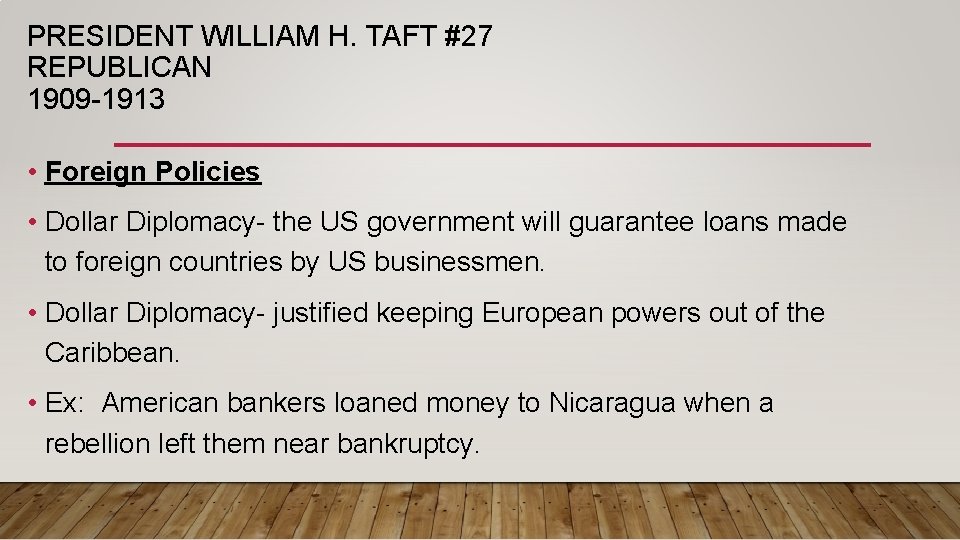 PRESIDENT WILLIAM H. TAFT #27
REPUBLICAN
1909-1913

• Foreign Policies

• Dollar Diplomacy- the US government will guarantee loans made to foreign countries by US businessmen.

• Dollar Diplomacy- justified keeping European powers out of the Caribbean.

• Ex: American bankers loaned money to Nicaragua when a rebellion left them near bankruptcy.